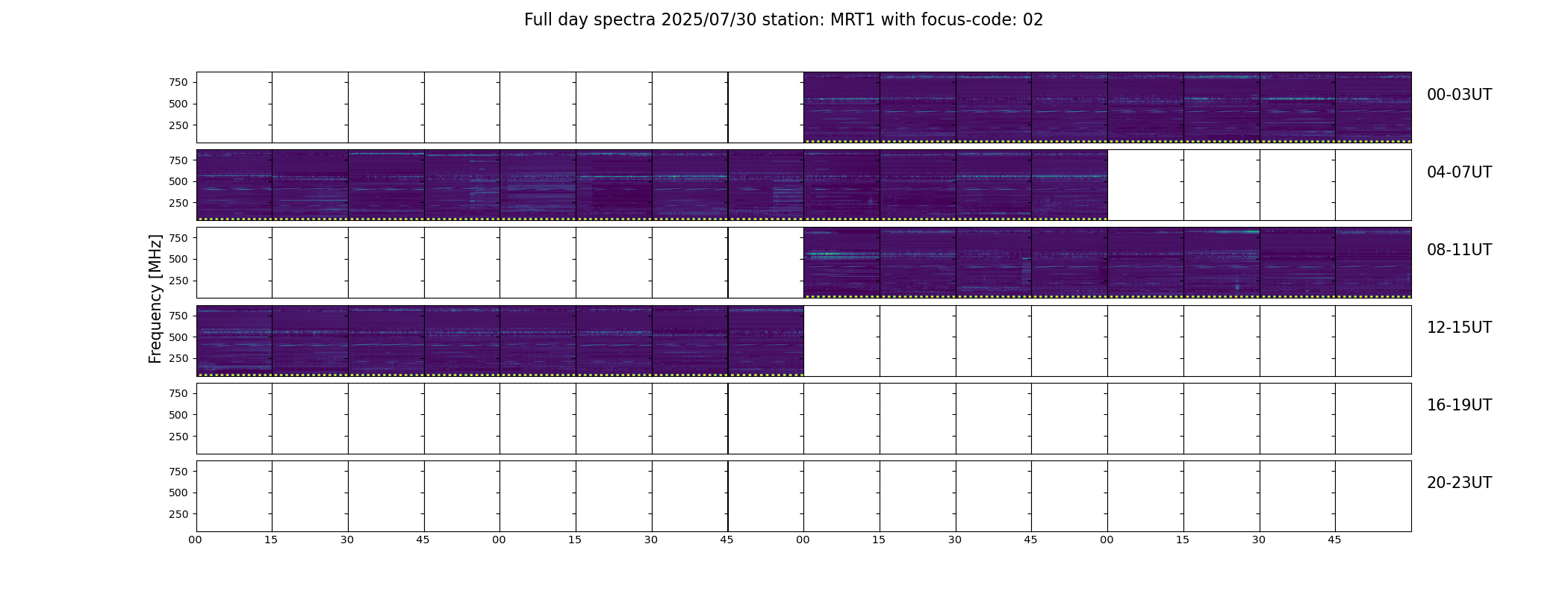 Full day spectra 2025/07/30 station: MRT1 with focus-code: 02

Frequency [MHz]

750
500
250

00-03UT

750
500
250

04-07UT

750
500
250

08-11UT

750
500
250

12-15UT

750
500
250

16-19UT

750
500
250

20-23UT

00 15 30 45 00 15 30 45 00 15 30 45 00 15 30 45